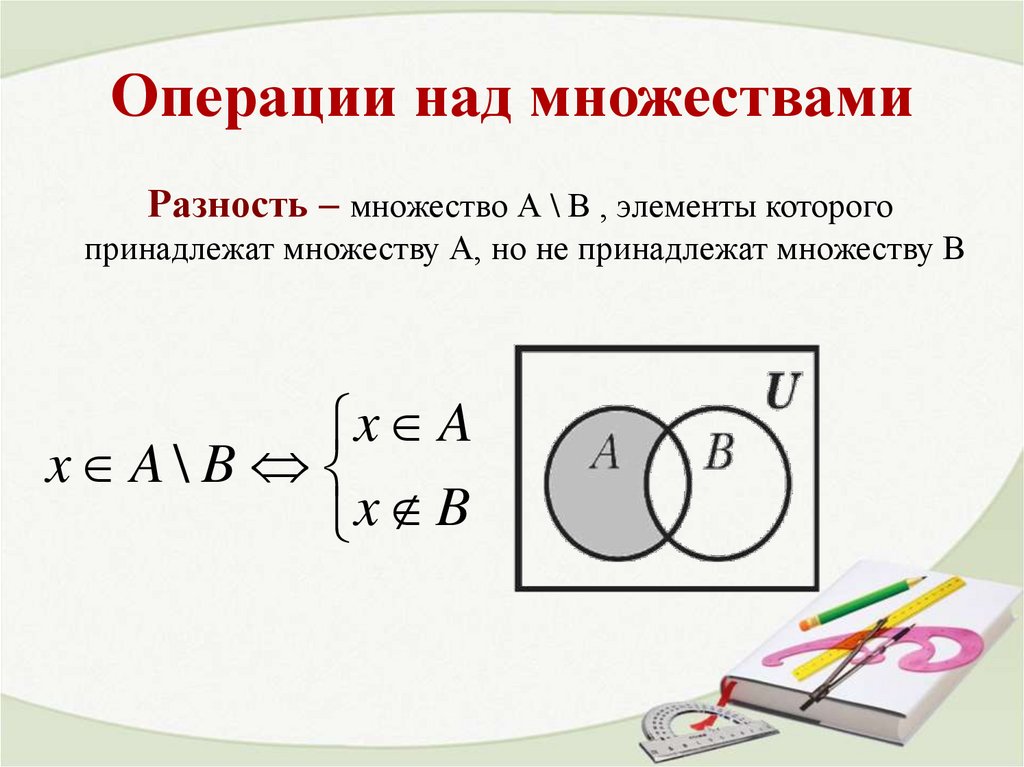 Операции над множествами

Разность – множество A \ B , элементы которого принадлежат множеству A, но не принадлежат множеству B

$x \in A \setminus B \Leftrightarrow \begin{cases} x \in A \\ x \notin B \end{cases}$

U

A

B